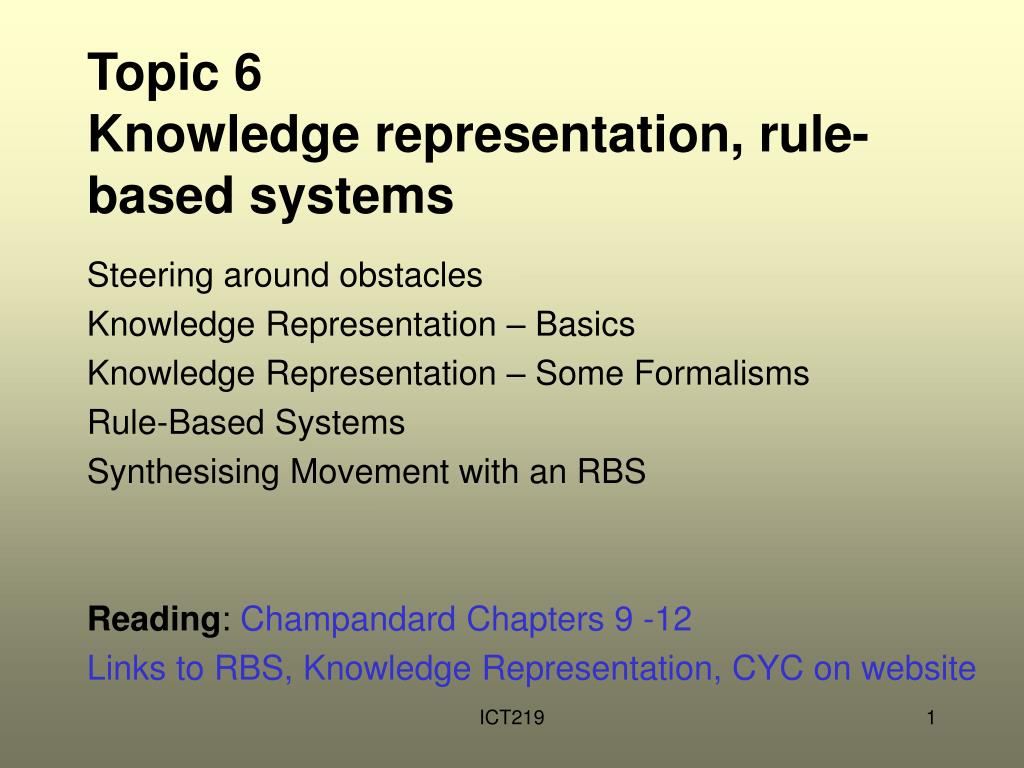 Topic 6
Knowledge representation, rule-based systems

Steering around obstacles
Knowledge Representation – Basics
Knowledge Representation – Some Formalisms
Rule-Based Systems
Synthesising Movement with an RBS

Reading: Champandard Chapters 9 -12
Links to RBS, Knowledge Representation, CYC on website

ICT219

1